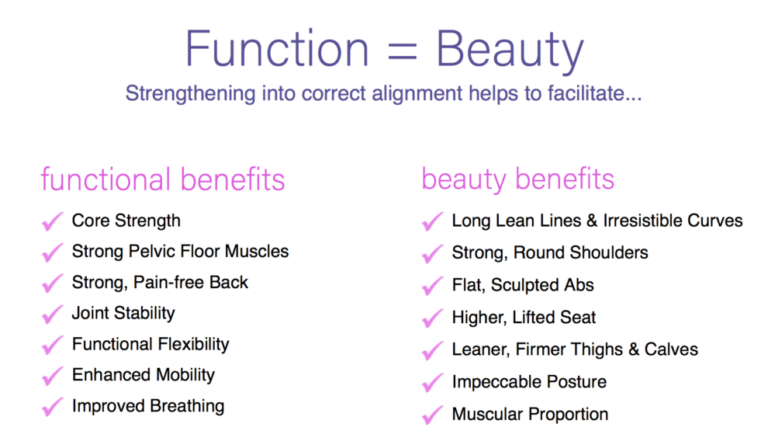 Function = Beauty

Strengthening into correct alignment helps to facilitate...

functional benefits

✓ Core Strength
✓ Strong Pelvic Floor Muscles
✓ Strong, Pain-free Back
✓ Joint Stability
✓ Functional Flexibility
✓ Enhanced Mobility
✓ Improved Breathing

beauty benefits

✓ Long Lean Lines & Irresistible Curves
✓ Strong, Round Shoulders
✓ Flat, Sculpted Abs
✓ Higher, Lifted Seat
✓ Leaner, Firmer Thighs & Calves
✓ Impeccable Posture
✓ Muscular Proportion